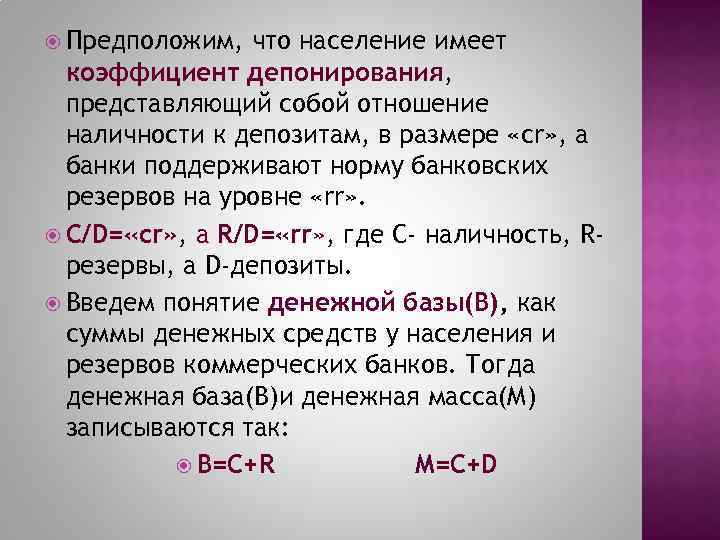 Предположим, что население имеет коэффициент депонирования, представляющий собой отношение наличности к депозитам, в размере «cr», а банки поддерживают норму банковских резервов на уровне «rr».

C/D=«cr», а R/D=«rr», где C- наличность, R- резервы, а D-депозиты.

Введем понятие денежной базы(B), как суммы денежных средств у населения и резервов коммерческих банков. Тогда денежная база(B)и денежная масса(M) записываются так:

B=C+R M=C+D